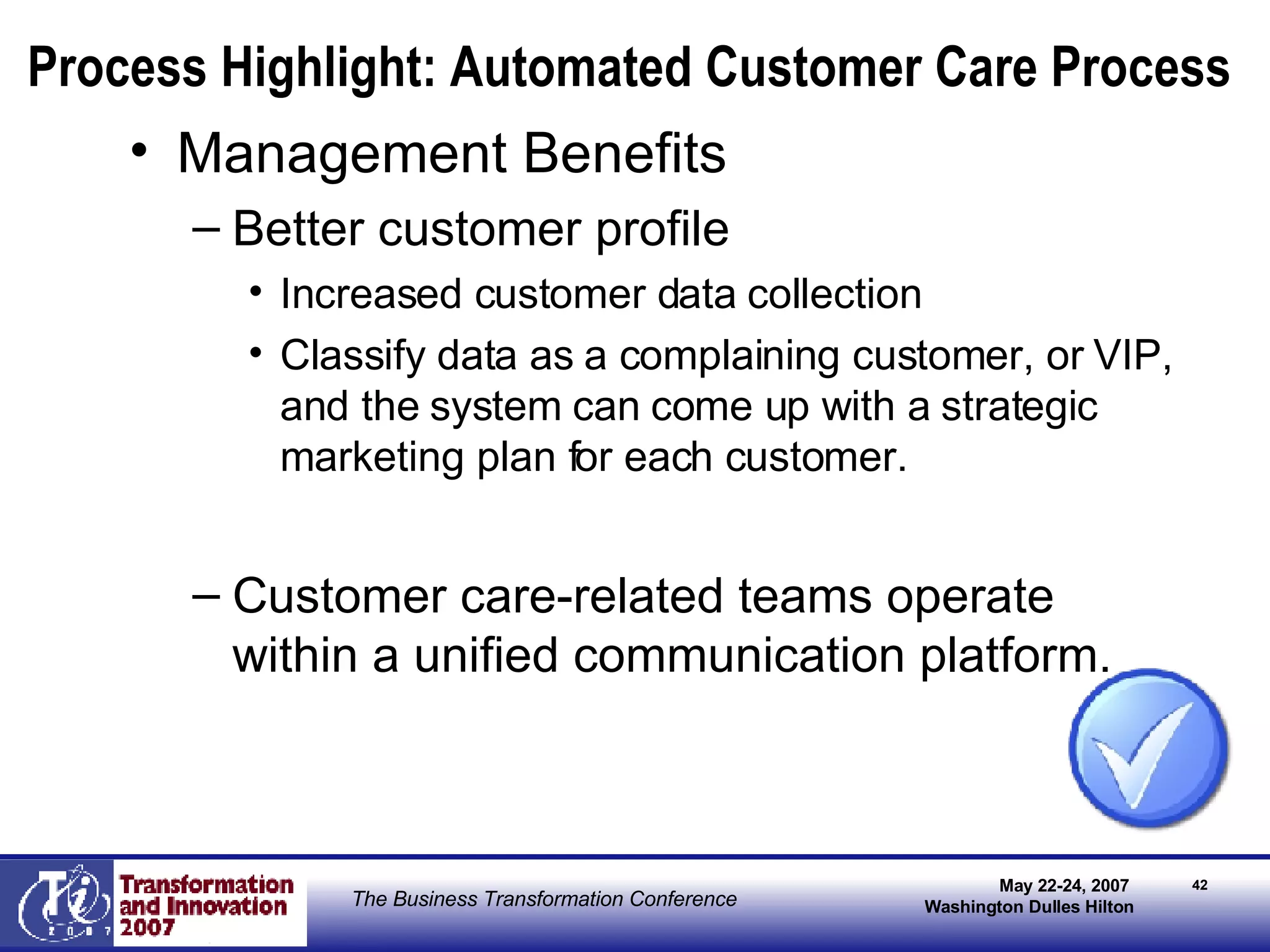 Process Highlight: Automated Customer Care Process

• Management Benefits

– Better customer profile

• Increased customer data collection

• Classify data as a complaining customer, or VIP, and the system can come up with a strategic marketing plan for each customer.

– Customer care-related teams operate within a unified communication platform.

Ti 2007

Transformation and Innovation 2007

The Business Transformation Conference

May 22-24, 2007
Washington Dulles Hilton

42